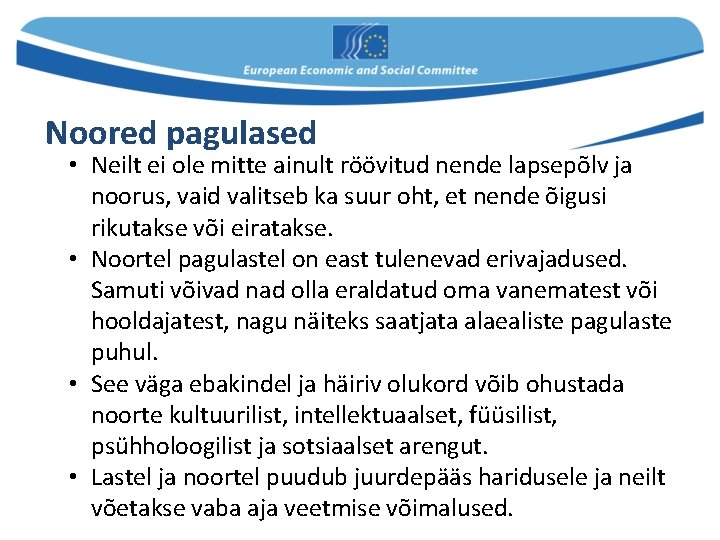 European Economic and Social Committee

Noored pagulased

• Neilt ei ole mitte ainult röövitud nende lapsepõlv ja noorus, vaid valitseb ka suur oht, et nende õigusi rikutakse või eiratakse.
• Noortel pagulastel on east tulenevad erivajadused. Samuti võivad nad olla eraldatud oma vanematest või hooldajatest, nagu näiteks saatjata alaealiste pagulaste puhul.
• See väga ebakindel ja häiriv olukord võib ohustada noorte kultuurilist, intellektuaalset, füüsilist, psühholoogilist ja sotsiaalset arengut.
• Lastel ja noortel puudub juurdepääs haridusele ja neilt võetakse vaba aja veetmise võimalused.